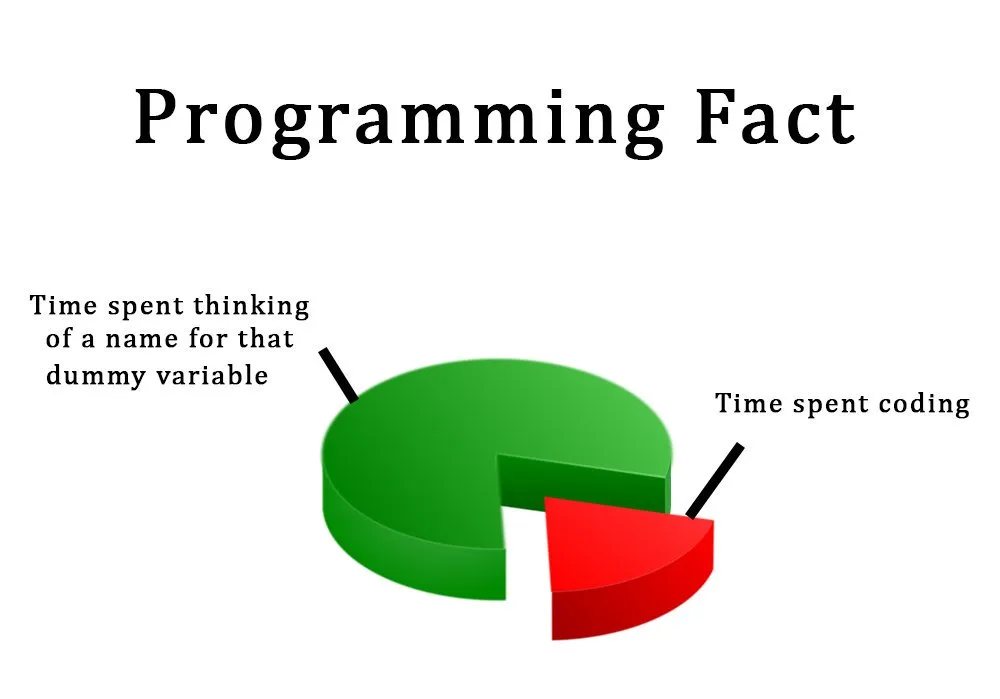 Programming Fact

Time spent thinking of a name for that dummy variable

Time spent coding